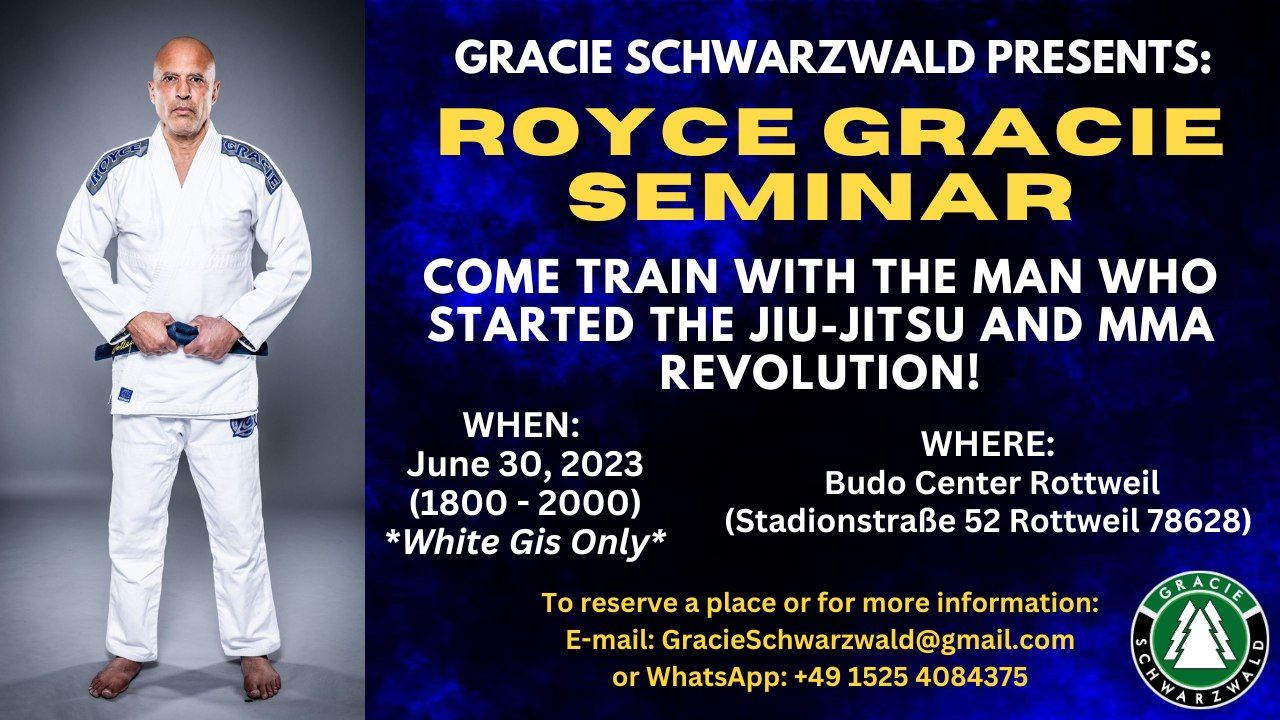 ROYCE GRACIE

GRACIE SCHWARZWALD PRESENTS:

ROYCE GRACIE SEMINAR

COME TRAIN WITH THE MAN WHO STARTED THE JIU-JITSU AND MMA REVOLUTION!

WHEN:
June 30, 2023
(1800 - 2000)
*White Gis Only*

WHERE:
Budo Center Rottweil
(Stadionstraße 52 Rottweil 78628)

To reserve a place or for more information:
E-mail: GracieSchwarzwald@gmail.com
or WhatsApp: +49 1525 4084375

GRACIE SCHWARZWALD